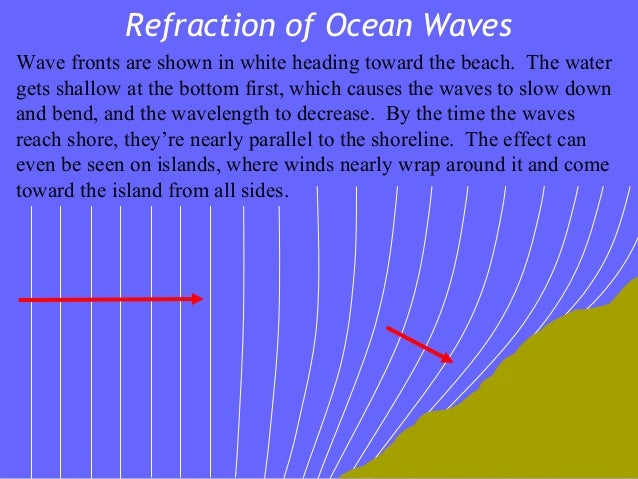 Refraction of Ocean Waves

Wave fronts are shown in white heading toward the beach. The water gets shallow at the bottom first, which causes the waves to slow down and bend, and the wavelength to decrease. By the time the waves reach shore, they're nearly parallel to the shoreline. The effect can even be seen on islands, where winds nearly wrap around it and come toward the island from all sides.